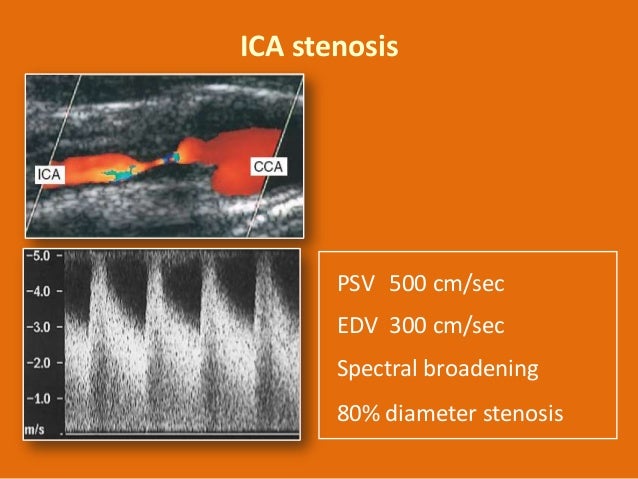 ICA stenosis

ICA

CCA

-5.0
-4.0
-3.0
-2.0
-1.0
m/s

PSV 500 cm/sec

EDV 300 cm/sec

Spectral broadening

80% diameter stenosis